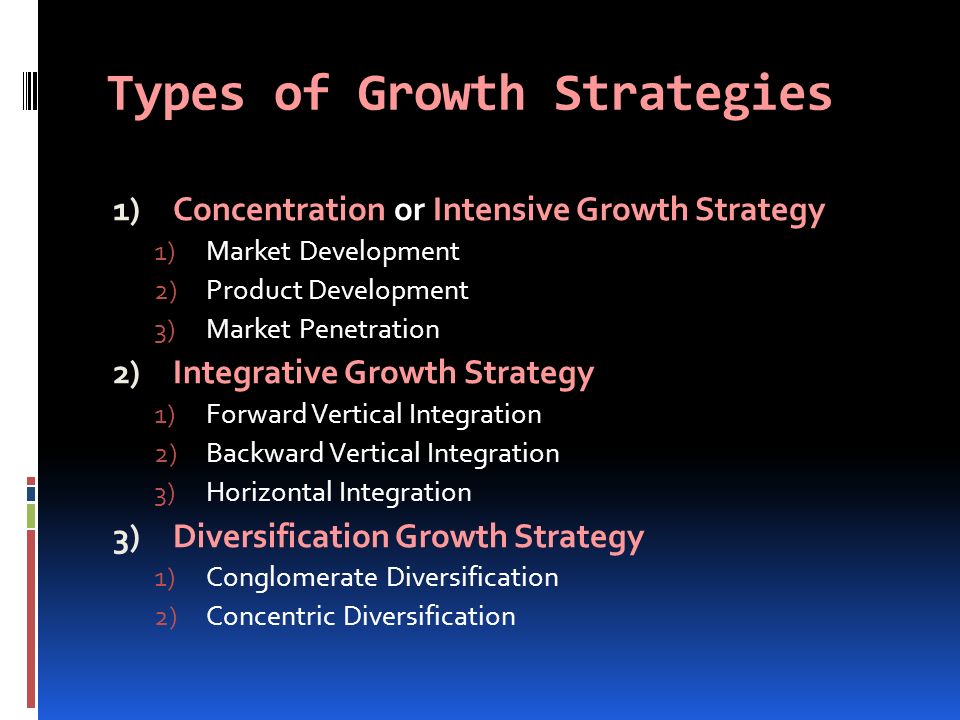 Types of Growth Strategies

1) Concentration or Intensive Growth Strategy
1) Market Development
2) Product Development
3) Market Penetration
2) Integrative Growth Strategy
1) Forward Vertical Integration
2) Backward Vertical Integration
3) Horizontal Integration
3) Diversification Growth Strategy
1) Conglomerate Diversification
2) Concentric Diversification